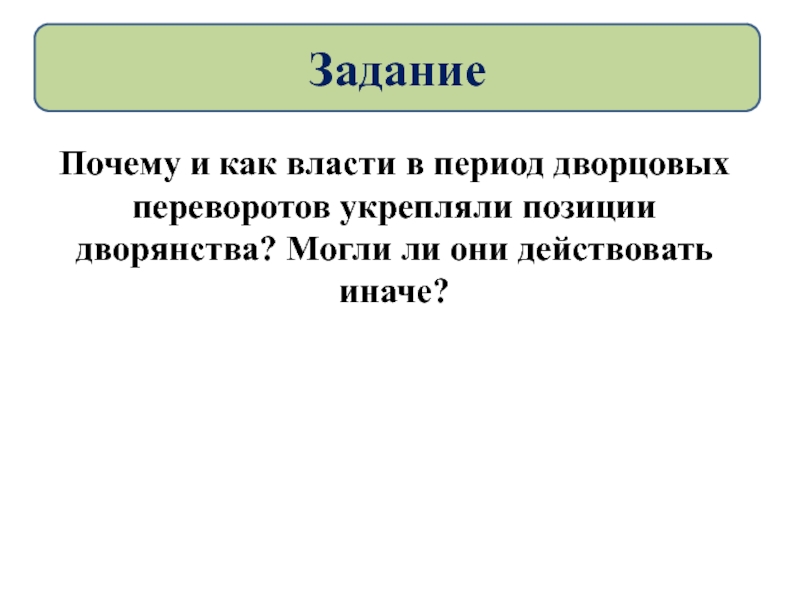 Задание

Почему и как власти в период дворцовых переворотов укрепляли позиции дворянства? Могли ли они действовать иначе?